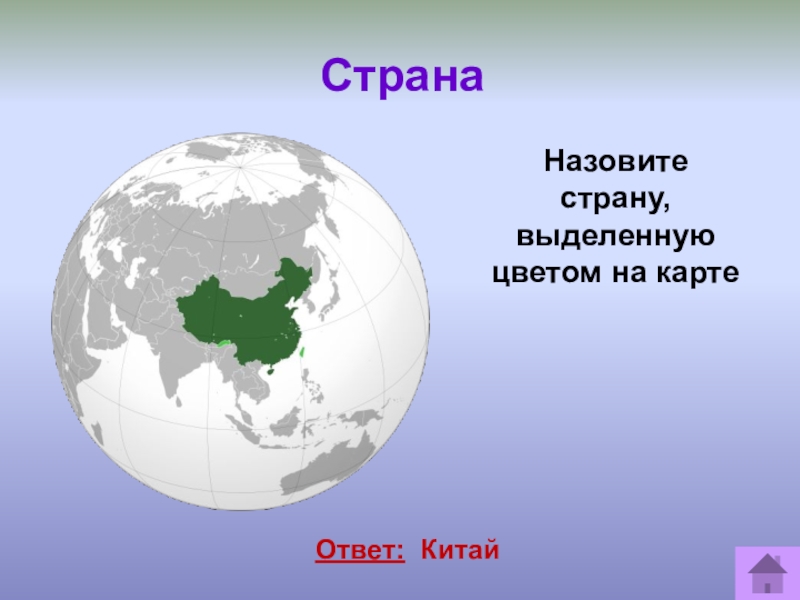 Страна

Назовите страну, выделенную цветом на карте

Ответ: Китай